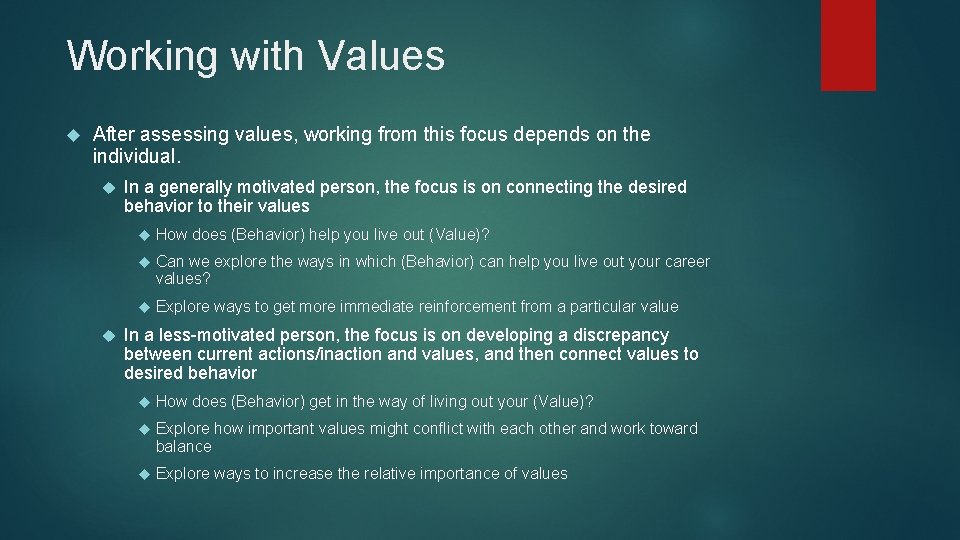 Working with Values

After assessing values, working from this focus depends on the individual.

In a generally motivated person, the focus is on connecting the desired behavior to their values

How does (Behavior) help you live out (Value)?

Can we explore the ways in which (Behavior) can help you live out your career values?

Explore ways to get more immediate reinforcement from a particular value

In a less-motivated person, the focus is on developing a discrepancy between current actions/inaction and values, and then connect values to desired behavior

How does (Behavior) get in the way of living out your (Value)?

Explore how important values might conflict with each other and work toward balance

Explore ways to increase the relative importance of values